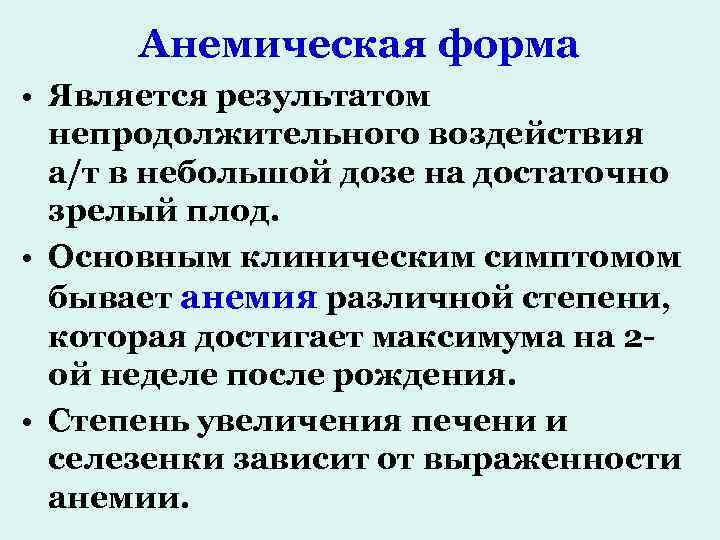 Анемическая форма

• Является результатом непродолжительного воздействия а/т в небольшой дозе на достаточно зрелый плод.

• Основным клиническим симптомом бывает анемия различной степени, которая достигает максимума на 2-ой неделе после рождения.

• Степень увеличения печени и селезенки зависит от выраженности анемии.